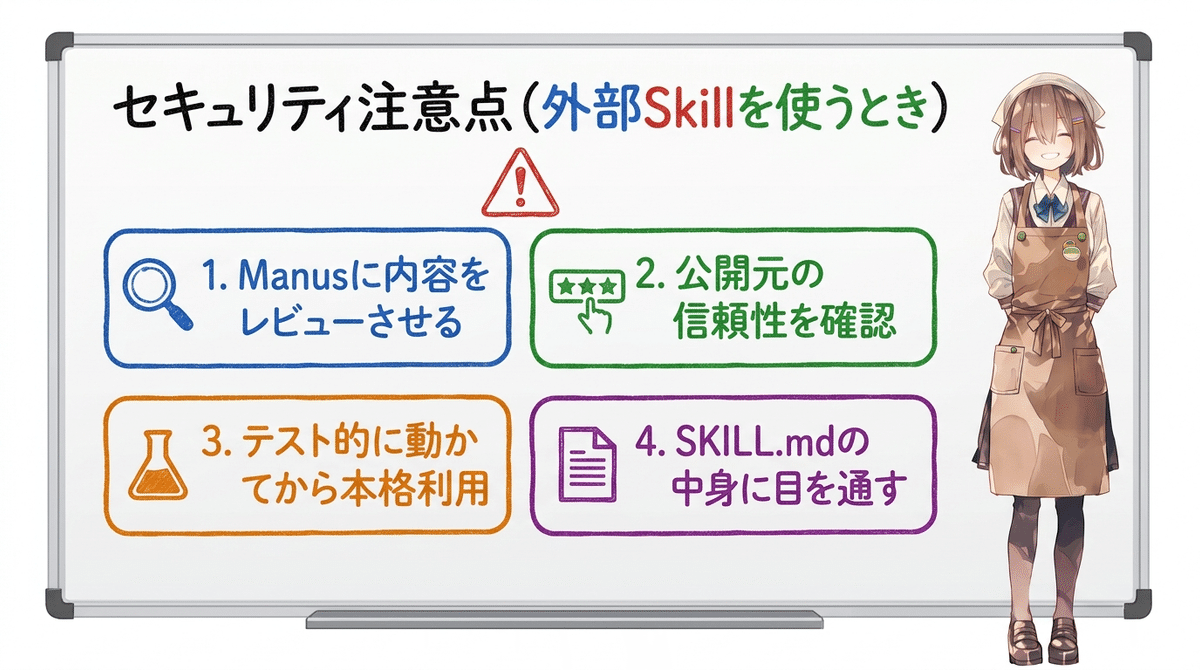 セキュリティ注意点（外部Skillを使うとき）

!

1. Manusに内容をレビューさせる

2. 公開元の信頼性を確認

3. テスト的に動かてから本格利用

4. SKILL.mdの中身に目を通す